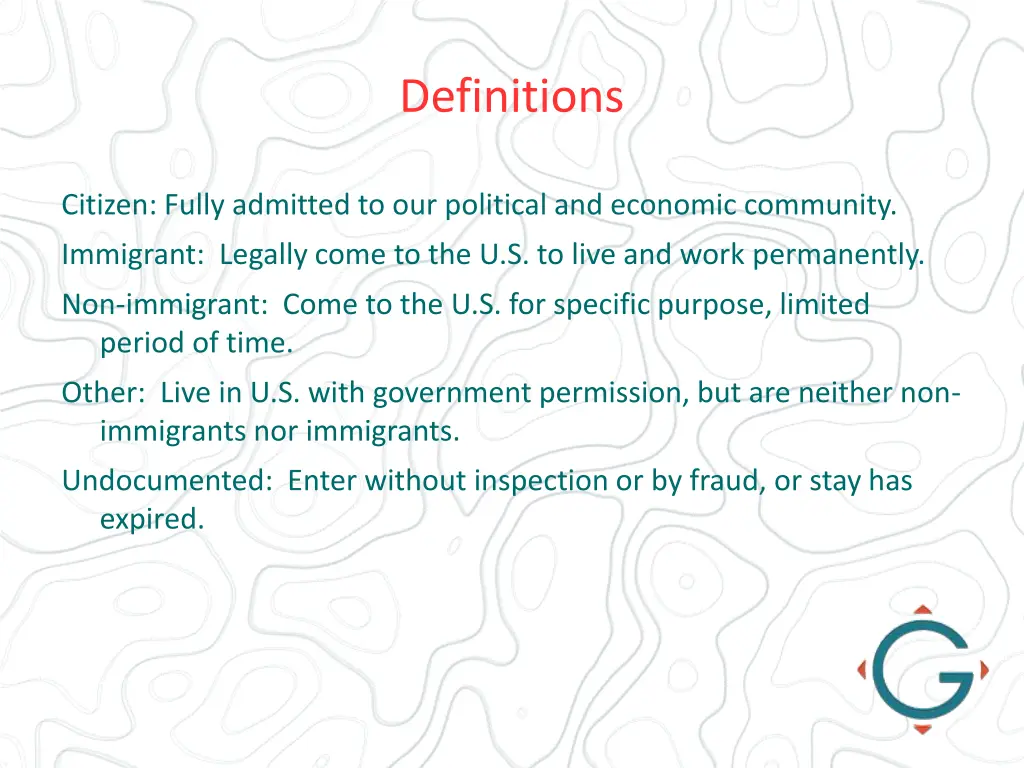 Definitions

Citizen: Fully admitted to our political and economic community.

Immigrant: Legally come to the U.S. to live and work permanently.

Non-immigrant: Come to the U.S. for specific purpose, limited period of time.

Other: Live in U.S. with government permission, but are neither non-immigrants nor immigrants.

Undocumented: Enter without inspection or by fraud, or stay has expired.

G